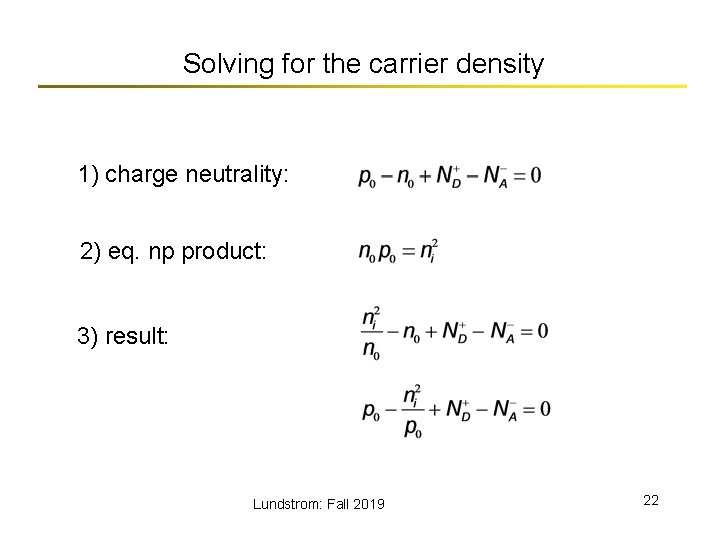 Solving for the carrier density

1) charge neutrality: $p_0 - n_0 + N_D^+ - N_A^- = 0$

2) eq. np product: $n_0 p_0 = n_i^2$

3) result: $\frac{n_i^2}{n_0} - n_0 + N_D^+ - N_A^- = 0$

$p_0 - \frac{n_i^2}{p_0} + N_D^+ - N_A^- = 0$

Lundstrom: Fall 2019

22